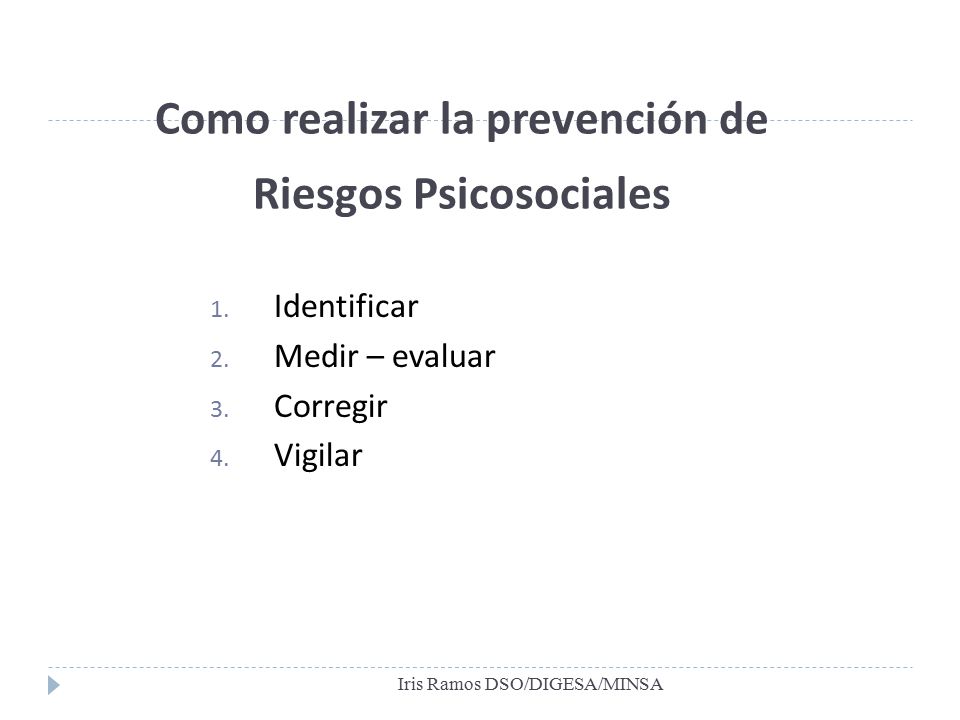 Como realizar la prevención de Riesgos Psicosociales

1. Identificar
2. Medir – evaluar
3. Corregir
4. Vigilar

Iris Ramos DSO/DIGESA/MINSA